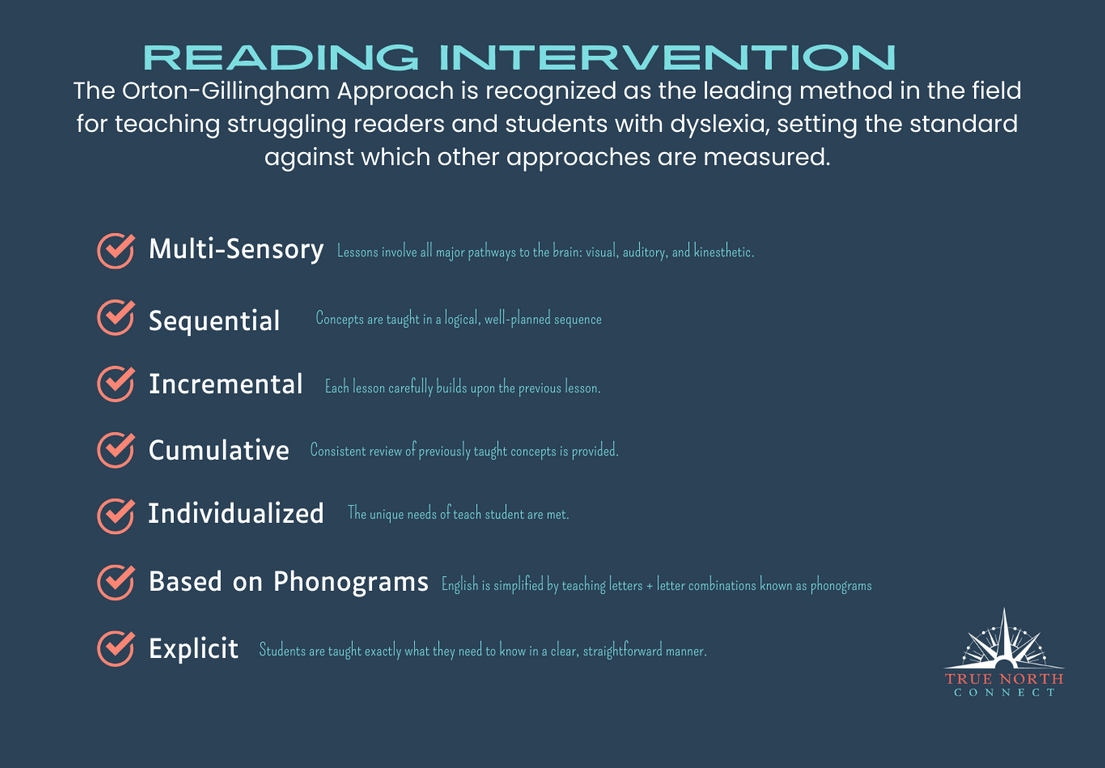 READING INTERVENTION

The Orton-Gillingham Approach is recognized as the leading method in the field for teaching struggling readers and students with dyslexia, setting the standard against which other approaches are measured.

Multi-Sensory Lessons involve all major pathways to the brain: visual, auditory, and kinesthetic.

Sequential Concepts are taught in a logical, well-planned sequence

Incremental Each lesson carefully builds upon the previous lesson.

Cumulative Consistent review of previously taught concepts is provided.

Individualized The unique needs of teach student are met.

Based on Phonograms English is simplified by teaching letters + letter combinations known as phonograms

Explicit Students are taught exactly what they need to know in a clear, straightforward manner.

TRUE NORTH
CONNECT